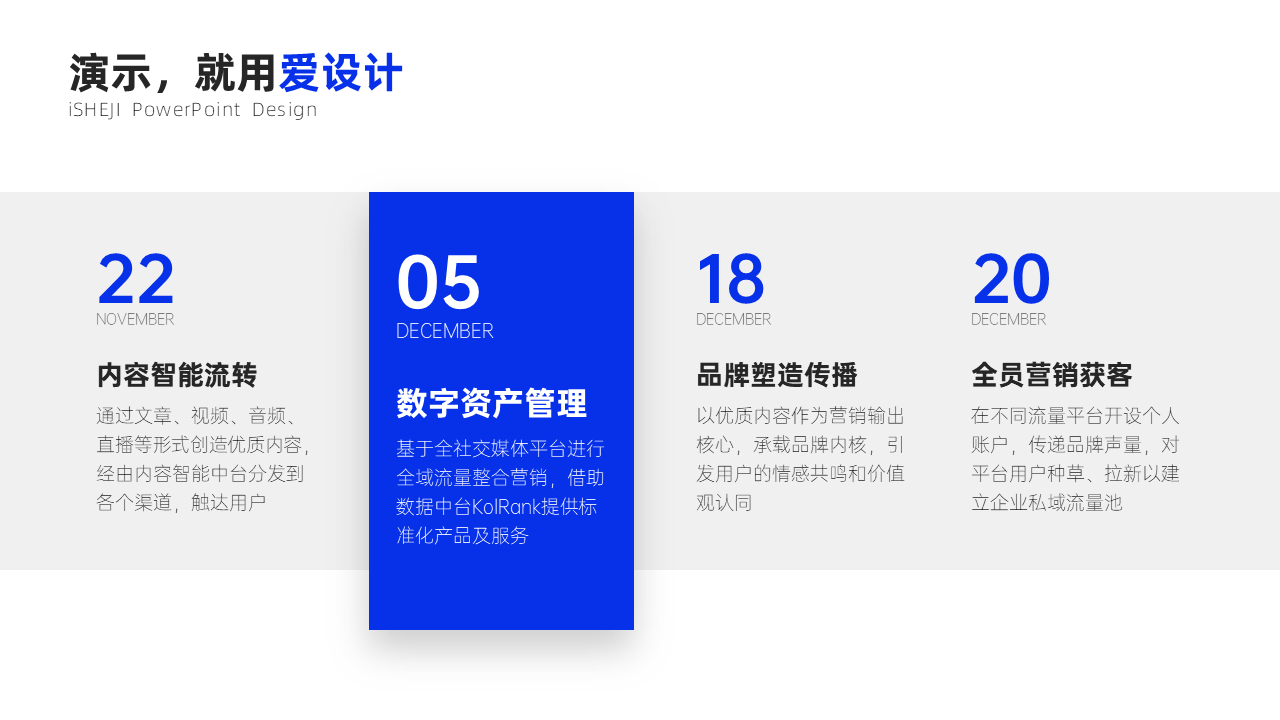 演示，就用爱设计
iSHEJI PowerPoint Design

22
NOVEMBER
内容智能流转
通过文章、视频、音频、直播等形式创造优质内容，经由内容智能中台分发到各个渠道，触达用户

05
DECEMBER
数字资产管理
基于全社交媒体平台进行全域流量整合营销，借助数据中台KolRank提供标准化产品及服务

18
DECEMBER
品牌塑造传播
以优质内容作为营销输出核心，承载品牌内核，引发用户的情感共鸣和价值观认同

20
DECEMBER
全员营销获客
在不同流量平台开设个人账户，传递品牌声量，对平台用户种草、拉新以建立企业私域流量池